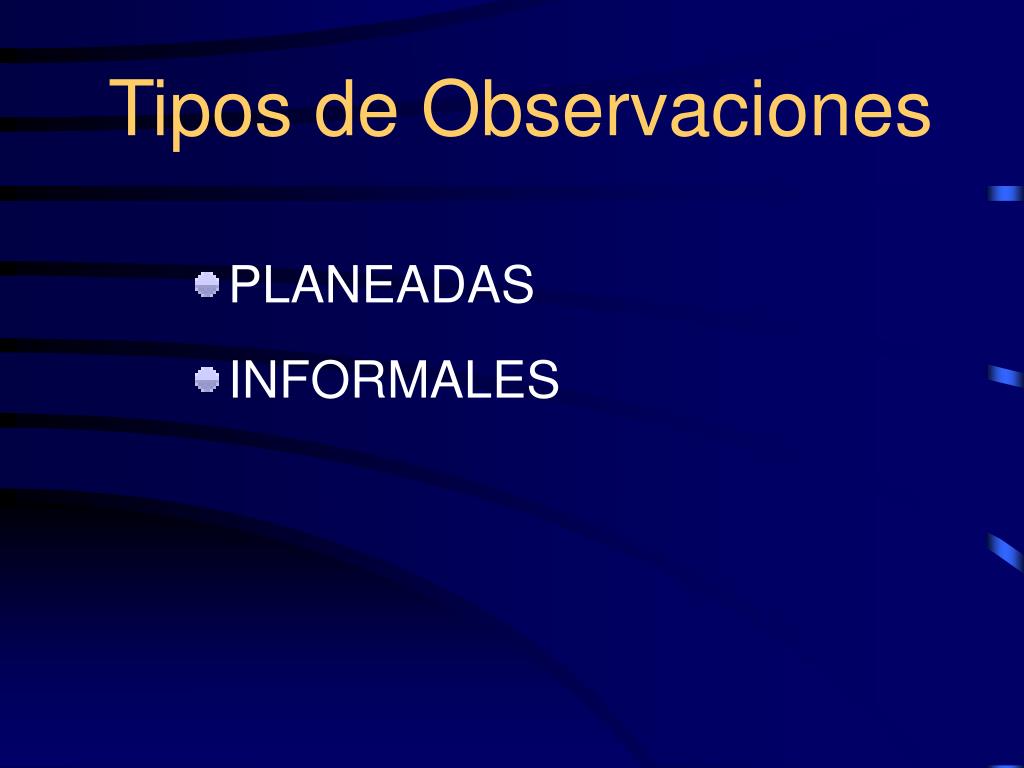 Tipos de Observaciones

PLANEADAS
INFORMALES